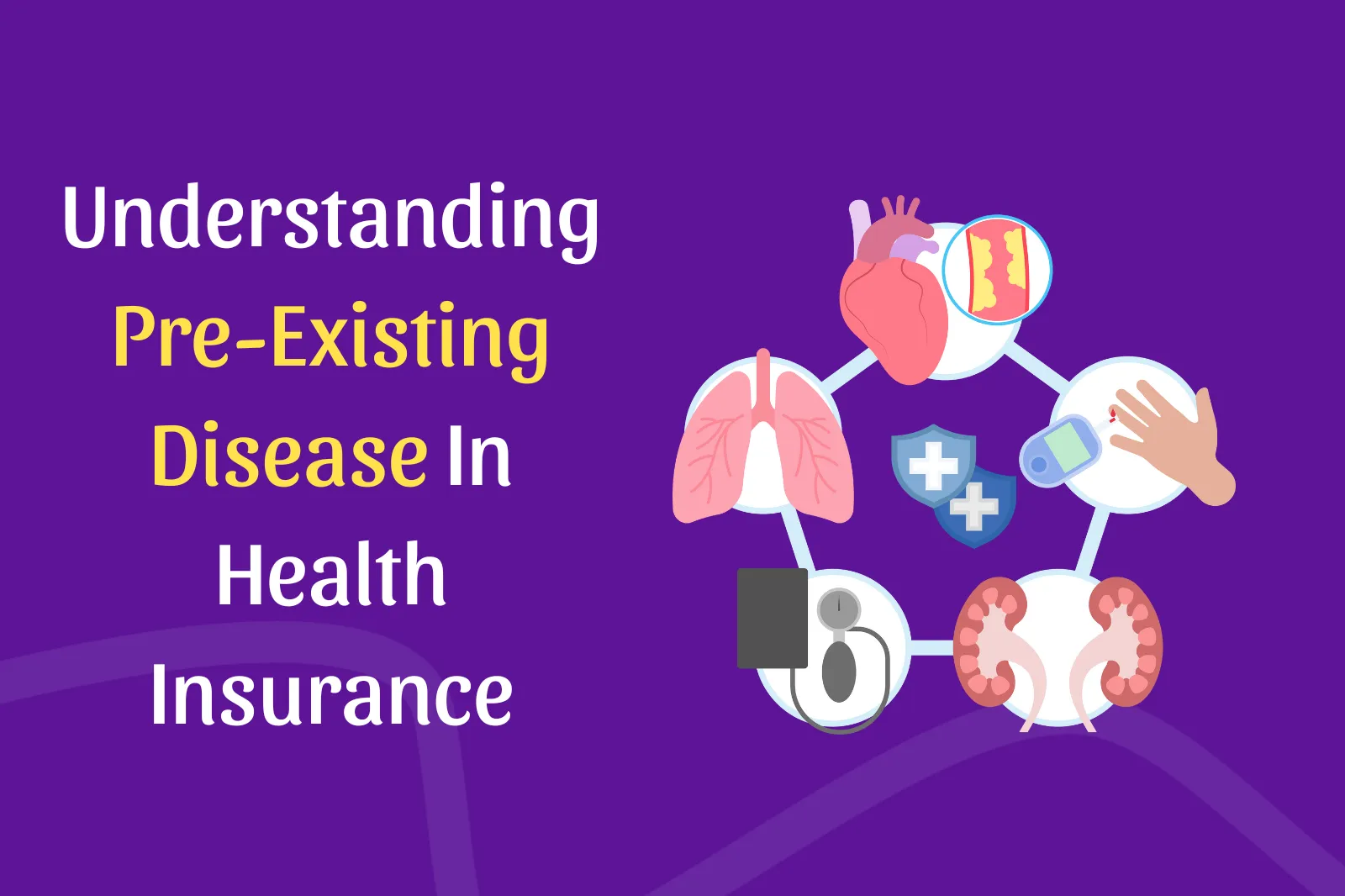 Understanding Pre-Existing Disease In Health Insurance